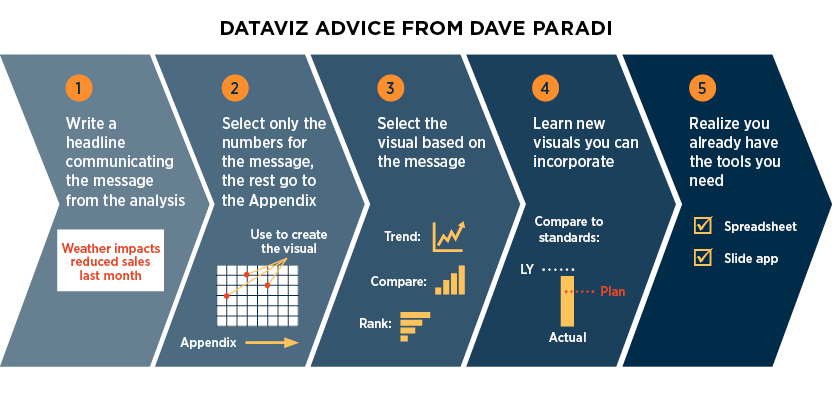 DATAVIZ ADVICE FROM DAVE PARADI

1

Write a headline communicating the message from the analysis

Weather impacts reduced sales last month

2

Select only the numbers for the message, the rest go to the Appendix

Use to create the visual

Appendix

3

Select the visual based on the message

Trend:

Compare:

Rank:

4

Learn new visuals you can incorporate

Compare to standards:

LY

Plan

Actual

5

Realize you already have the tools you need

Spreadsheet

Slide app